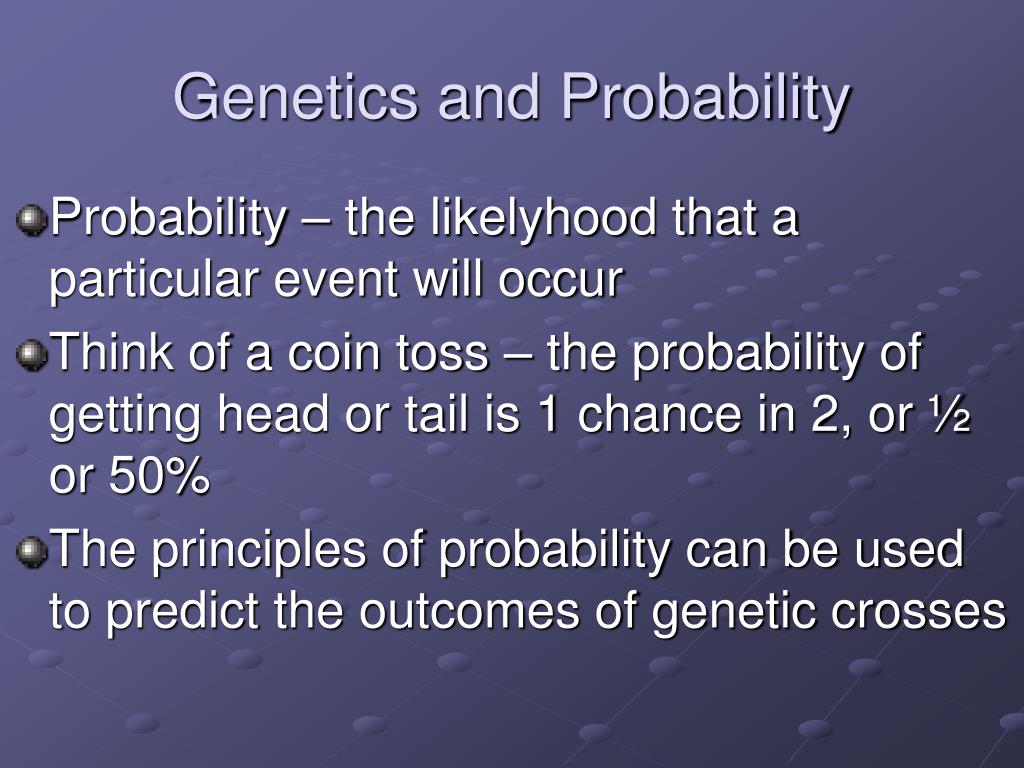 Genetics and Probability

Probability – the likelyhood that a particular event will occur

Think of a coin toss – the probability of getting head or tail is 1 chance in 2, or ½ or 50%

The principles of probability can be used to predict the outcomes of genetic crosses